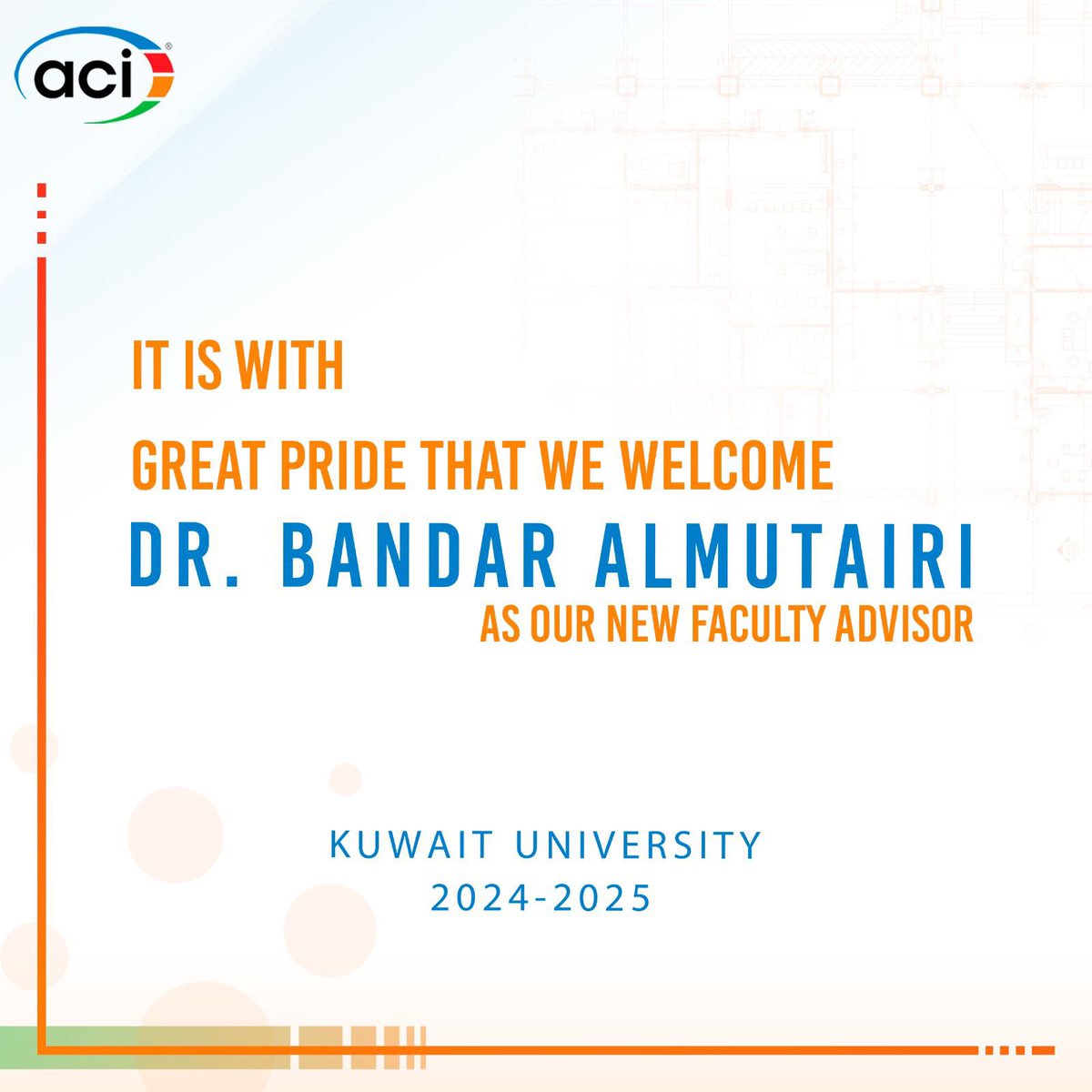 aci

IT IS WITH

GREAT PRIDE THAT WE WELCOME

DR. BANDAR ALMUTAIRI

AS OUR NEW FACULTY ADVISOR

KUWAIT UNIVERSITY
2024-2025